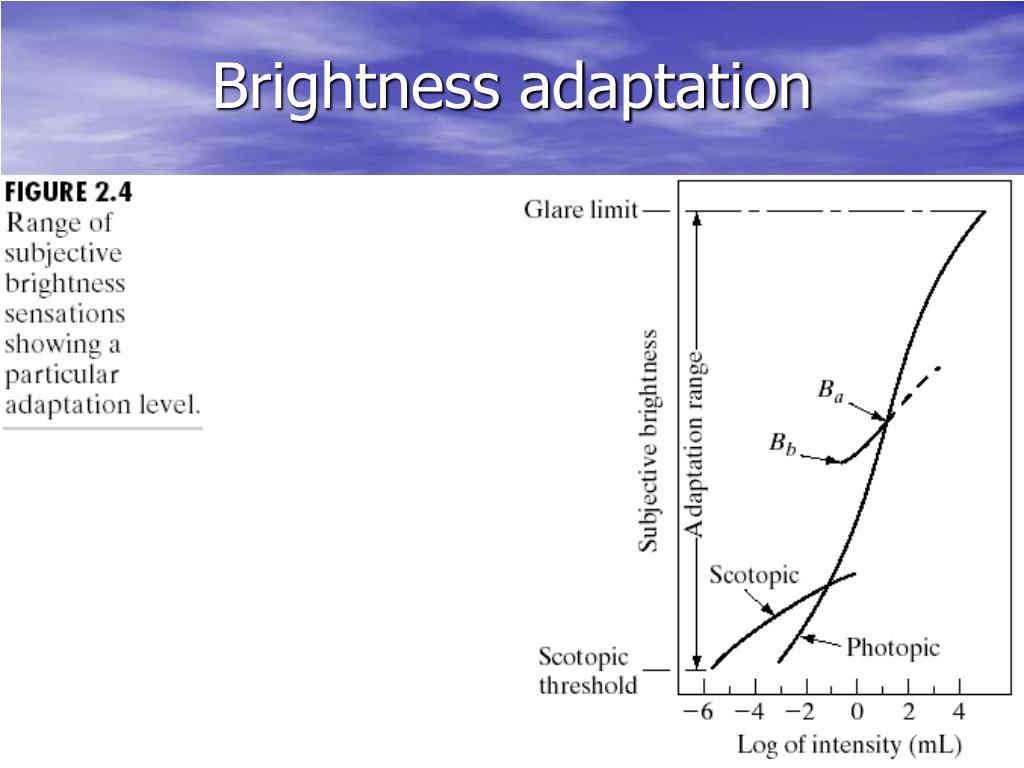 Brightness adaptation

FIGURE 2.4
Range of subjective brightness sensations showing a particular adaptation level.

Glare limit

Subjective brightness

Adaptation range

$B_a$

$B_b$

Scotopic

Photopic

Scotopic threshold

−6 −4 −2 0 2 4

Log of intensity (mL)